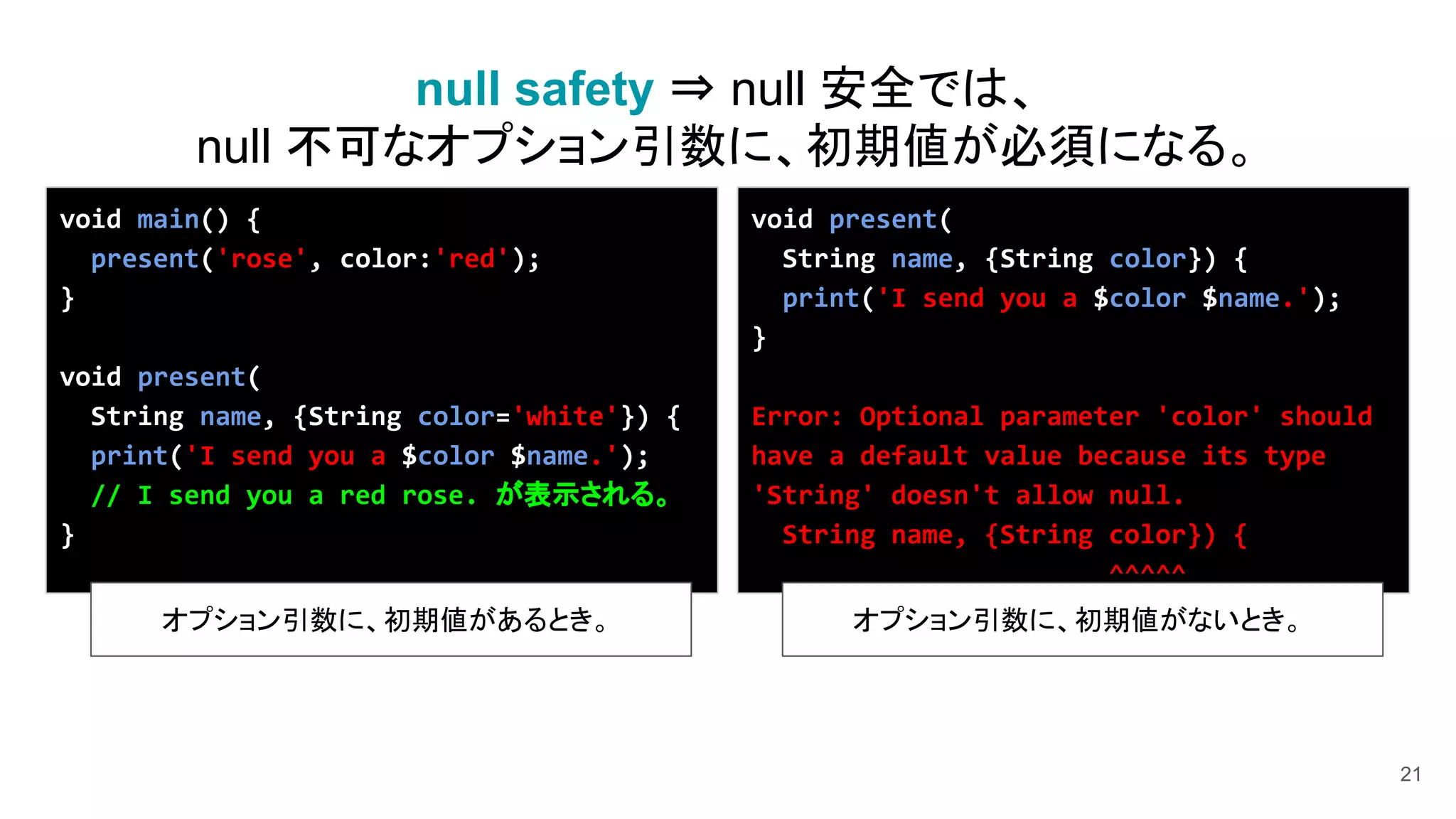 null safety ⇒ null 安全では、
null 不可なオプション引数に、初期値が必須になる。

void main() {
  present('rose', color:'red');
}

void present(
  String name, {String color='white'}) {
  print('I send you a $color $name.');
  // I send you a red rose. が表示される。
}

オプション引数に、初期値があるとき。

void present(
  String name, {String color}) {
  print('I send you a $color $name.');
}

Error: Optional parameter 'color' should have a default value because its type 'String' doesn't allow null.
  String name, {String color}) {
                       ^^^^^

オプション引数に、初期値がないとき。

21